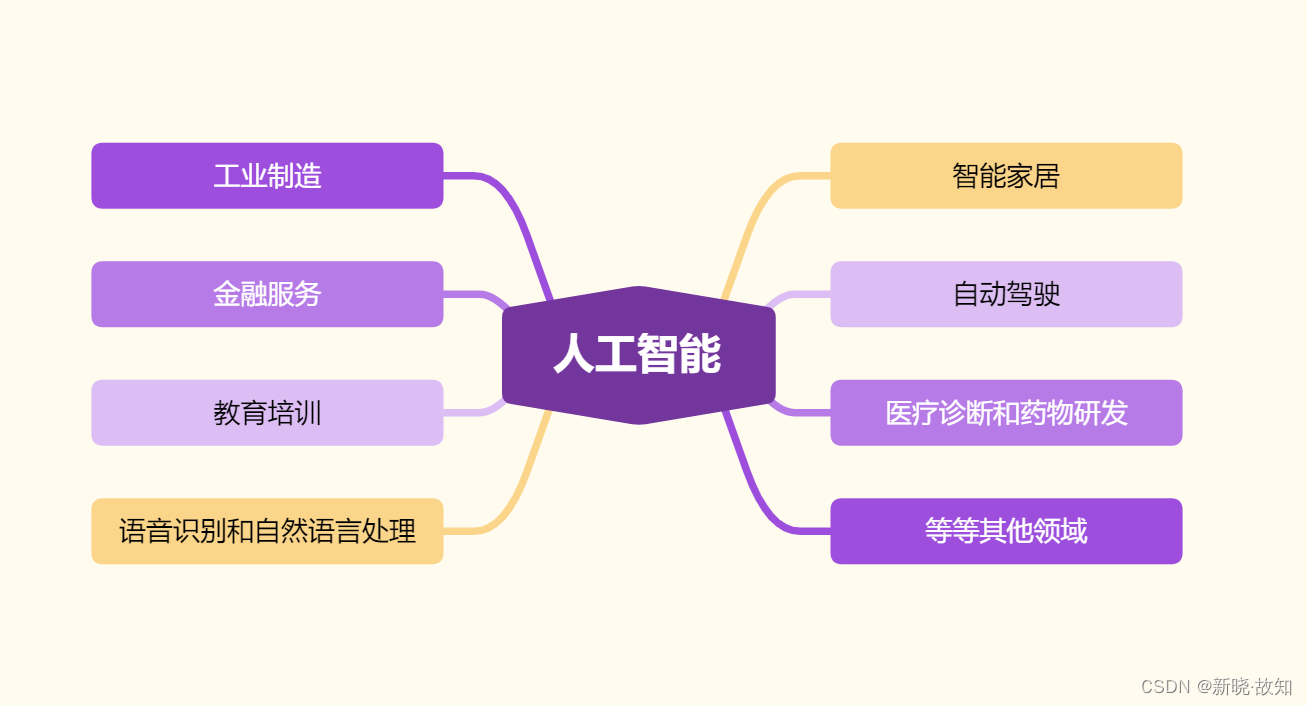 人工智能

工业制造

金融服务

教育培训

语音识别和自然语言处理

智能家居

自动驾驶

医疗诊断和药物研发

等等其他领域

CSDN @新晓·故知